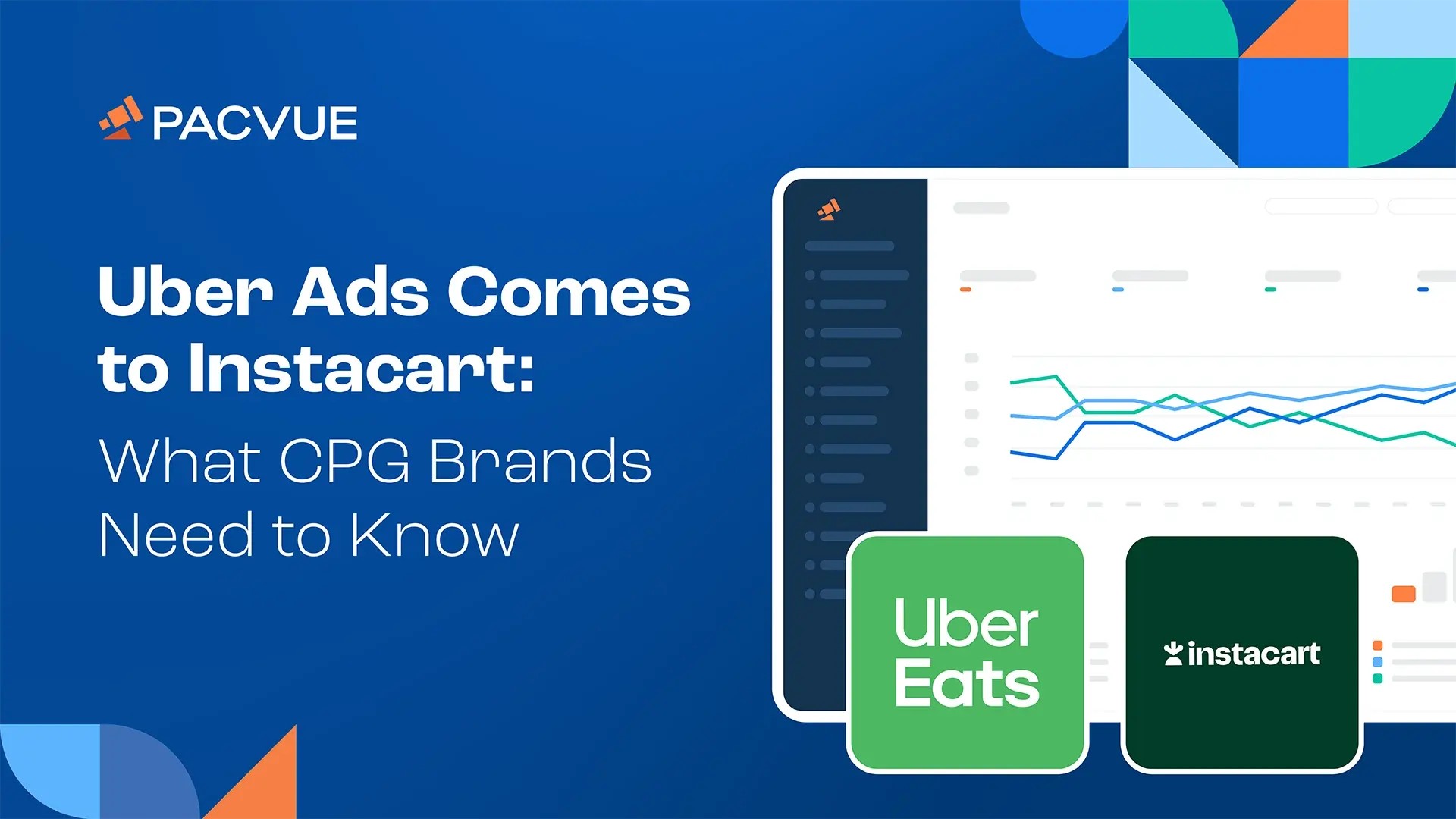 PACVUE

Uber Ads Comes to Instacart:

What CPG Brands Need to Know

Uber Eats

instacart